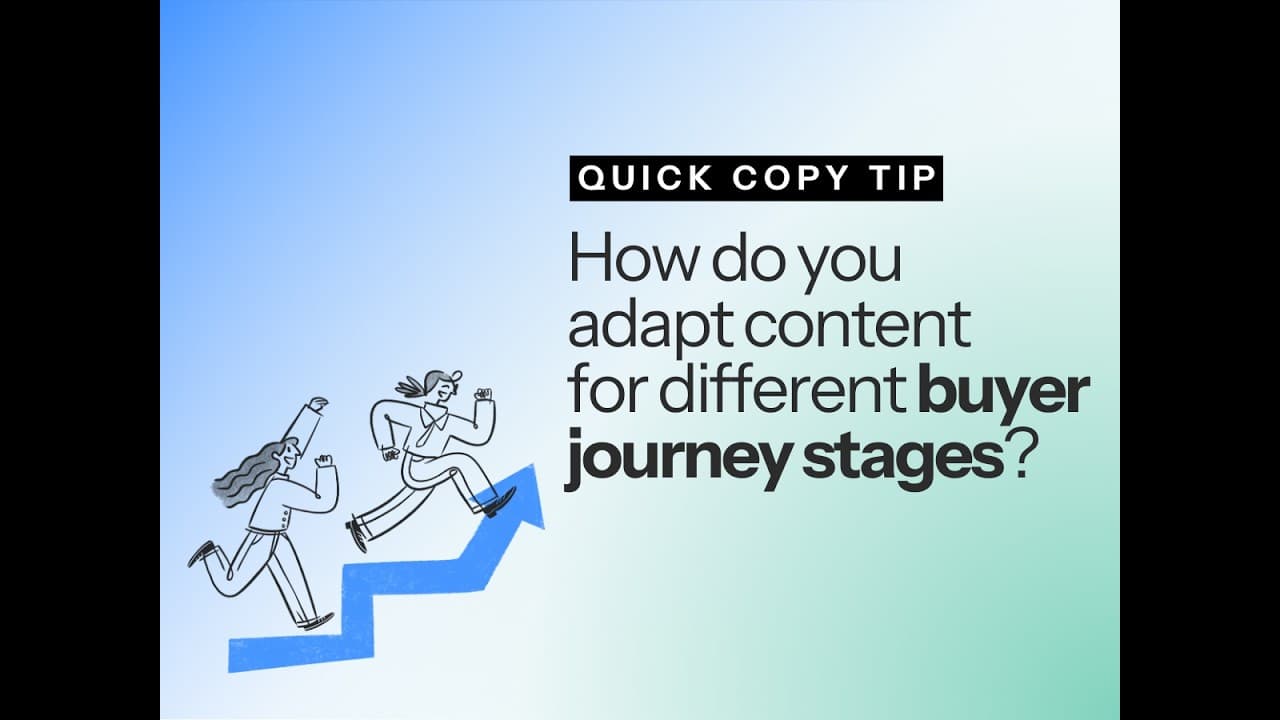 QUICK COPY TIP

How do you adapt content for different buyer journey stages?